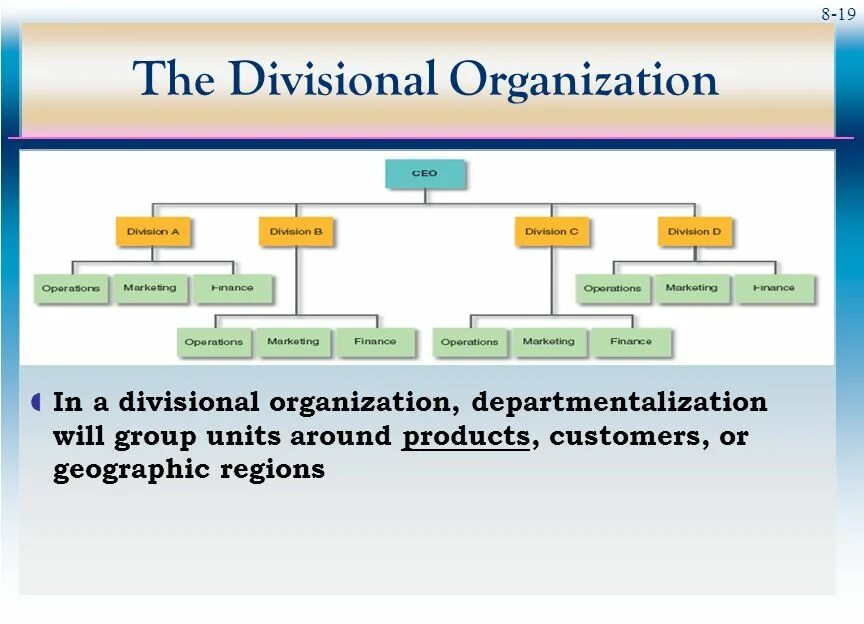 8-19

The Divisional Organization

CEO

Division A

Division B

Division C

Division D

Operations

Marketing

Finance

Operations

Marketing

Finance

Operations

Marketing

Finance

Operations

Marketing

Finance

In a divisional organization, departmentalization will group units around products, customers, or geographic regions